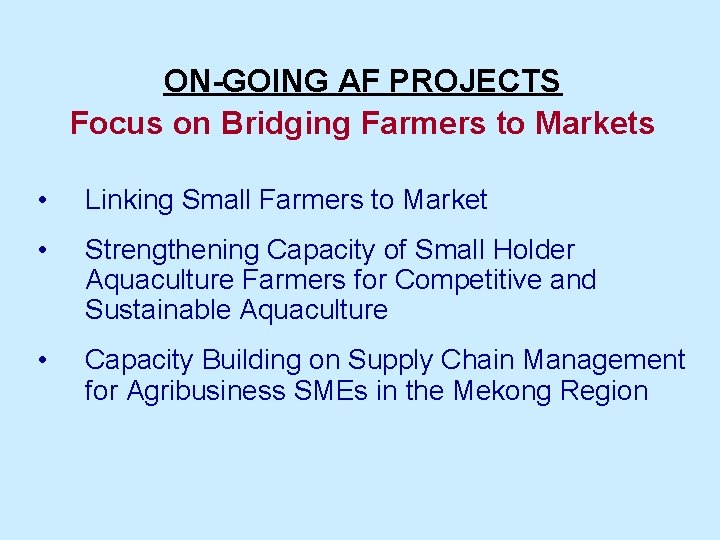 ON-GOING AF PROJECTS
Focus on Bridging Farmers to Markets

• Linking Small Farmers to Market

• Strengthening Capacity of Small Holder Aquaculture Farmers for Competitive and Sustainable Aquaculture

• Capacity Building on Supply Chain Management for Agribusiness SMEs in the Mekong Region